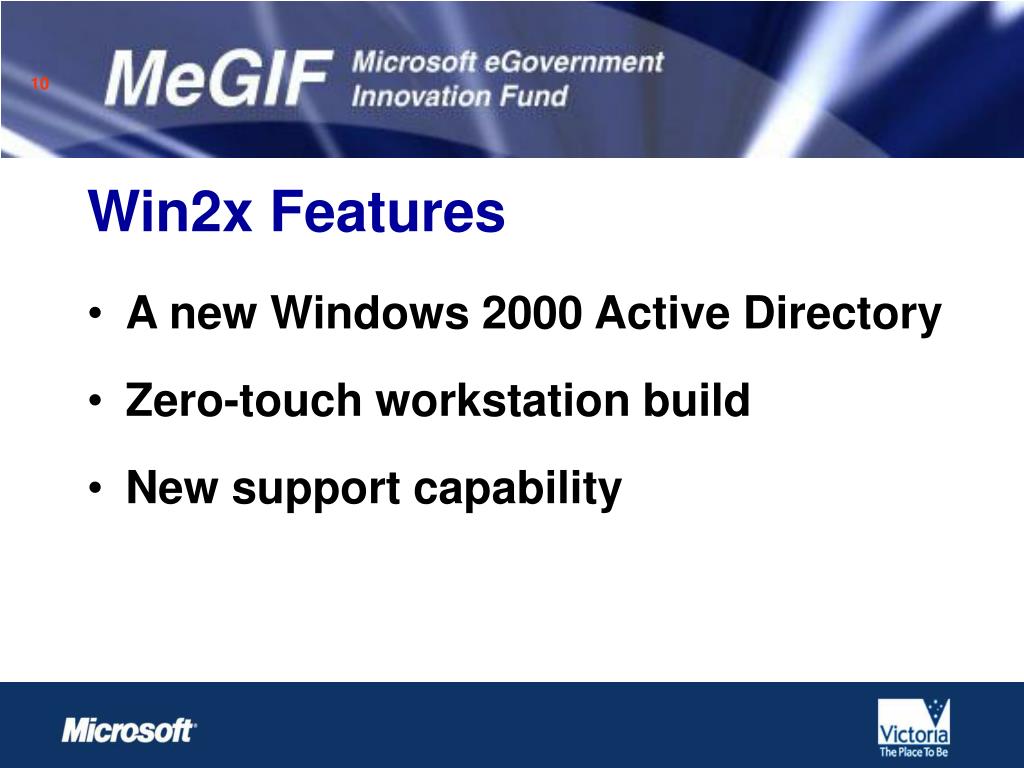 10

MeGIF Microsoft eGovernment Innovation Fund

Win2x Features

• A new Windows 2000 Active Directory

• Zero-touch workstation build

• New support capability

Microsoft

Victoria The Place To Be